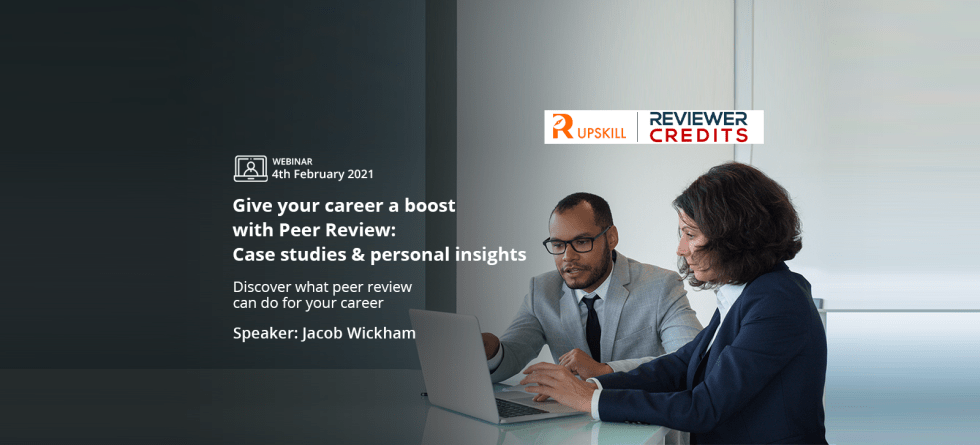 R UPSKILL | REVIEWER CREDITS

WEBINAR
4th February 2021

Give your career a boost with Peer Review: Case studies & personal insights

Discover what peer review can do for your career

Speaker: Jacob Wickham